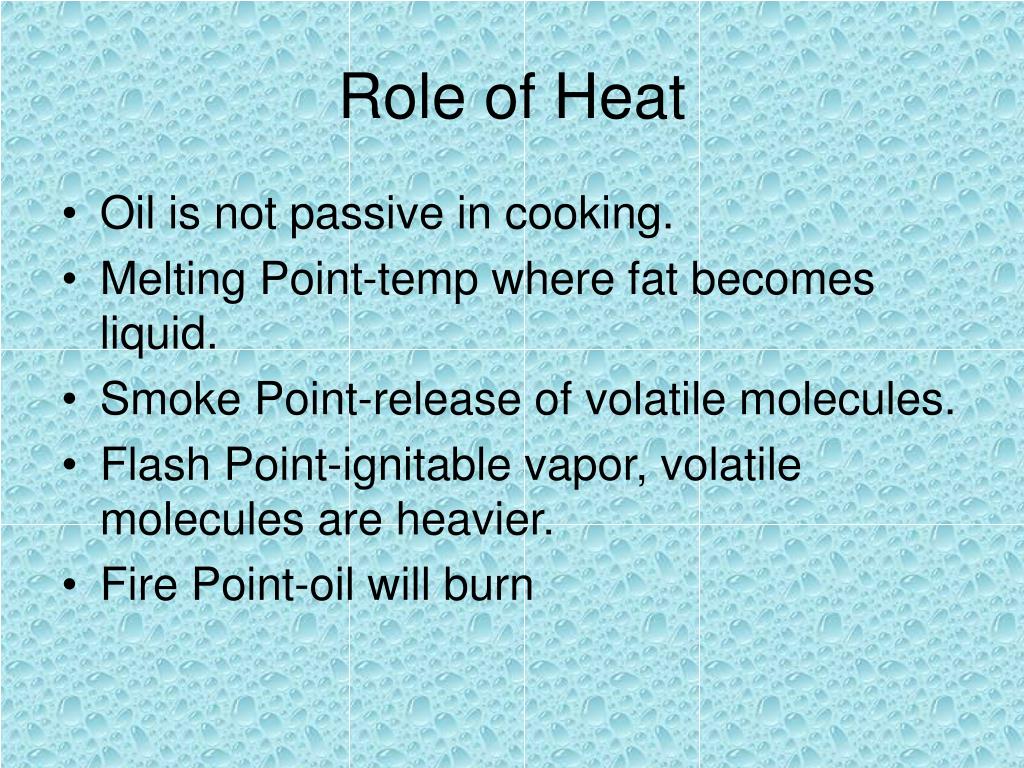 Role of Heat

• Oil is not passive in cooking.
• Melting Point-temp where fat becomes liquid.
• Smoke Point-release of volatile molecules.
• Flash Point-ignitable vapor, volatile molecules are heavier.
• Fire Point-oil will burn